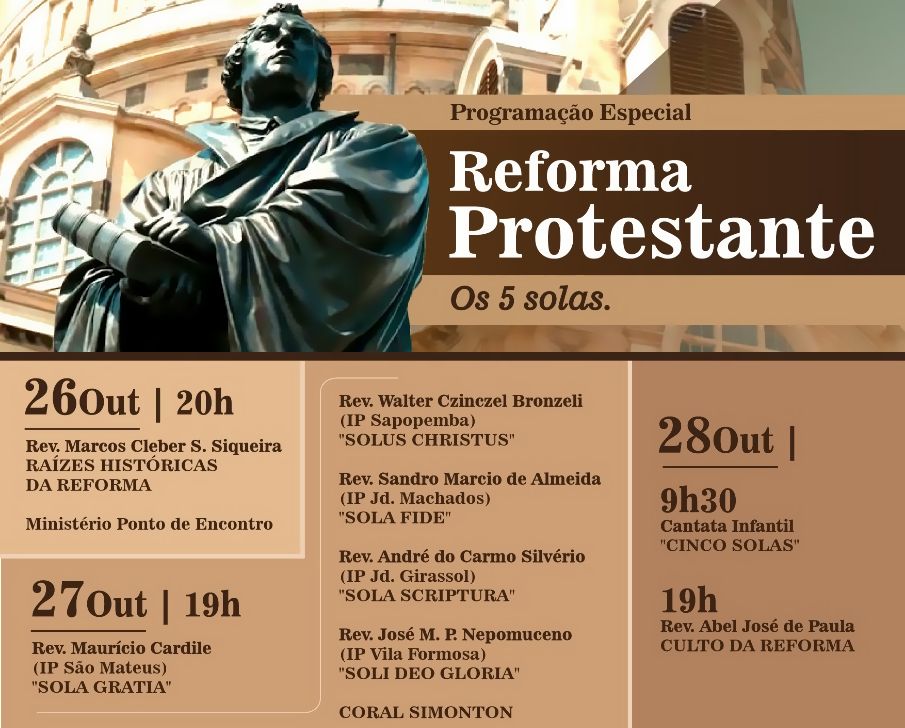 Programação Especial

Reforma Protestante

Os 5 solas.

26Out | 20h

Rev. Marcos Cleber S. Siqueira
RAÍZES HISTÓRICAS DA REFORMA

Ministério Ponto de Encontro

27Out | 19h

Rev. Maurício Cardile
(IP São Mateus)
"SOLA GRATIA"

Rev. Walter Czinczel Bronzeli
(IP Sapopemba)
"SOLUS CHRISTUS"

Rev. Sandro Marcio de Almeida
(IP Jd. Machados)
"SOLA FIDE"

Rev. André do Carmo Silvério
(IP Jd. Girassol)
"SOLA SCRIPTURA"

Rev. José M. P. Nepomuceno
(IP Vila Formosa)
"SOLI DEO GLORIA"

CORAL SIMONTON

28Out |

9h30
Cantata Infantil
"CINCO SOLAS"

19h
Rev. Abel José de Paula
CULTO DA REFORMA